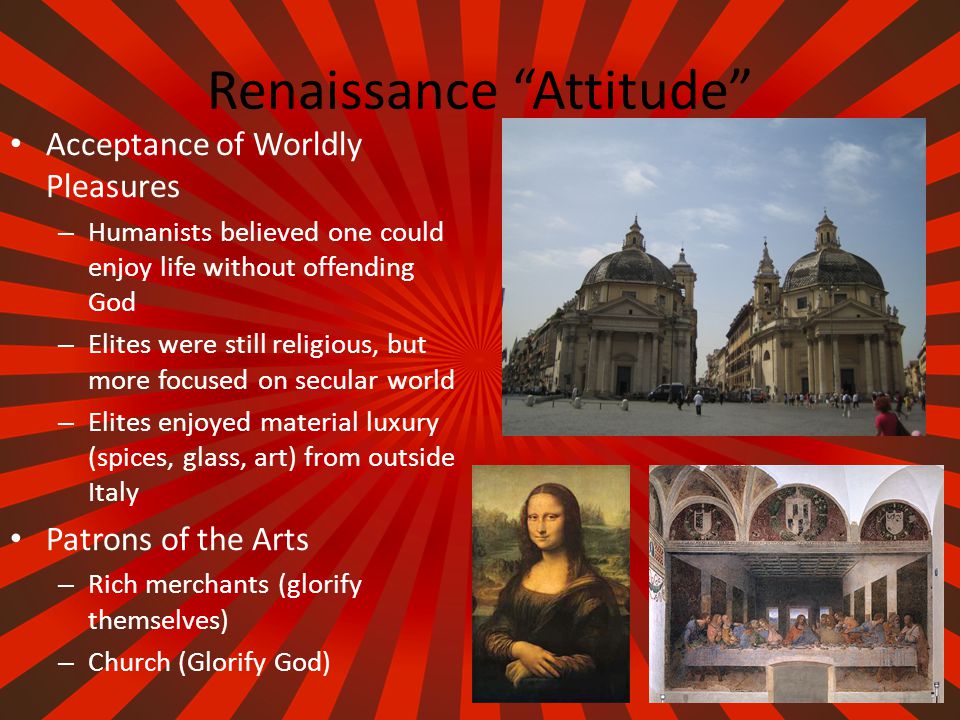 Renaissance “Attitude”

• Acceptance of Worldly Pleasures
– Humanists believed one could enjoy life without offending God
– Elites were still religious, but more focused on secular world
– Elites enjoyed material luxury (spices, glass, art) from outside Italy

• Patrons of the Arts
– Rich merchants (glorify themselves)
– Church (Glorify God)